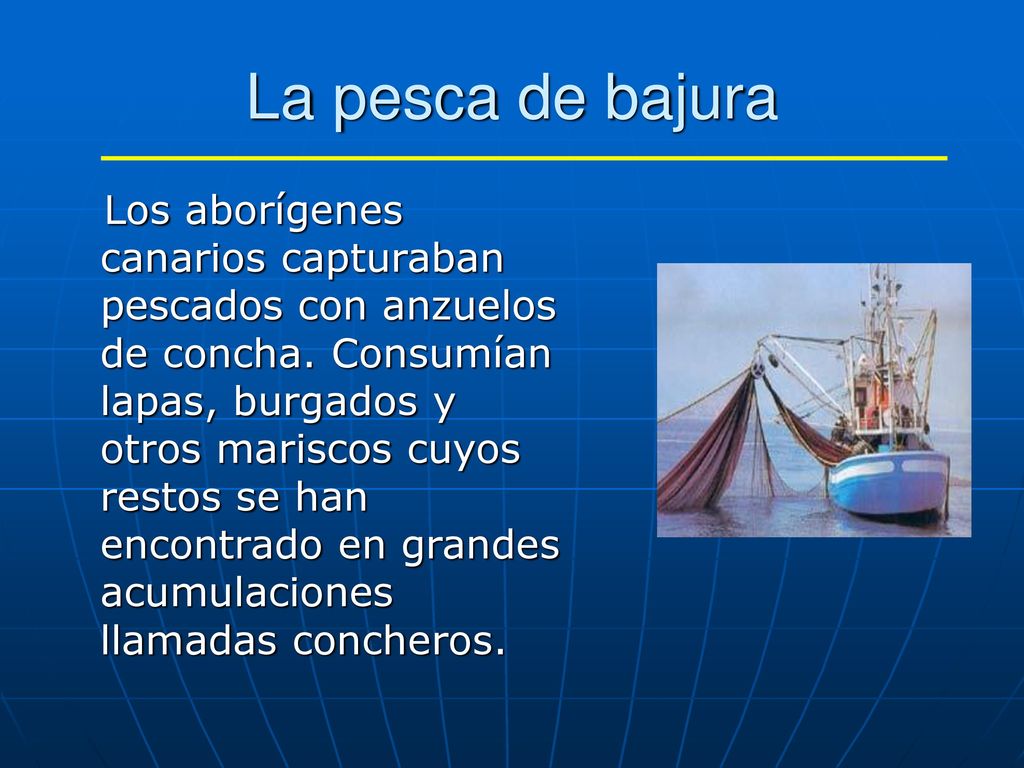 La pesca de bajura

Los aborígenes canarios capturaban pescados con anzuelos de concha. Consumían lapas, burgados y otros mariscos cuyos restos se han encontrado en grandes acumulaciones llamadas concheros.